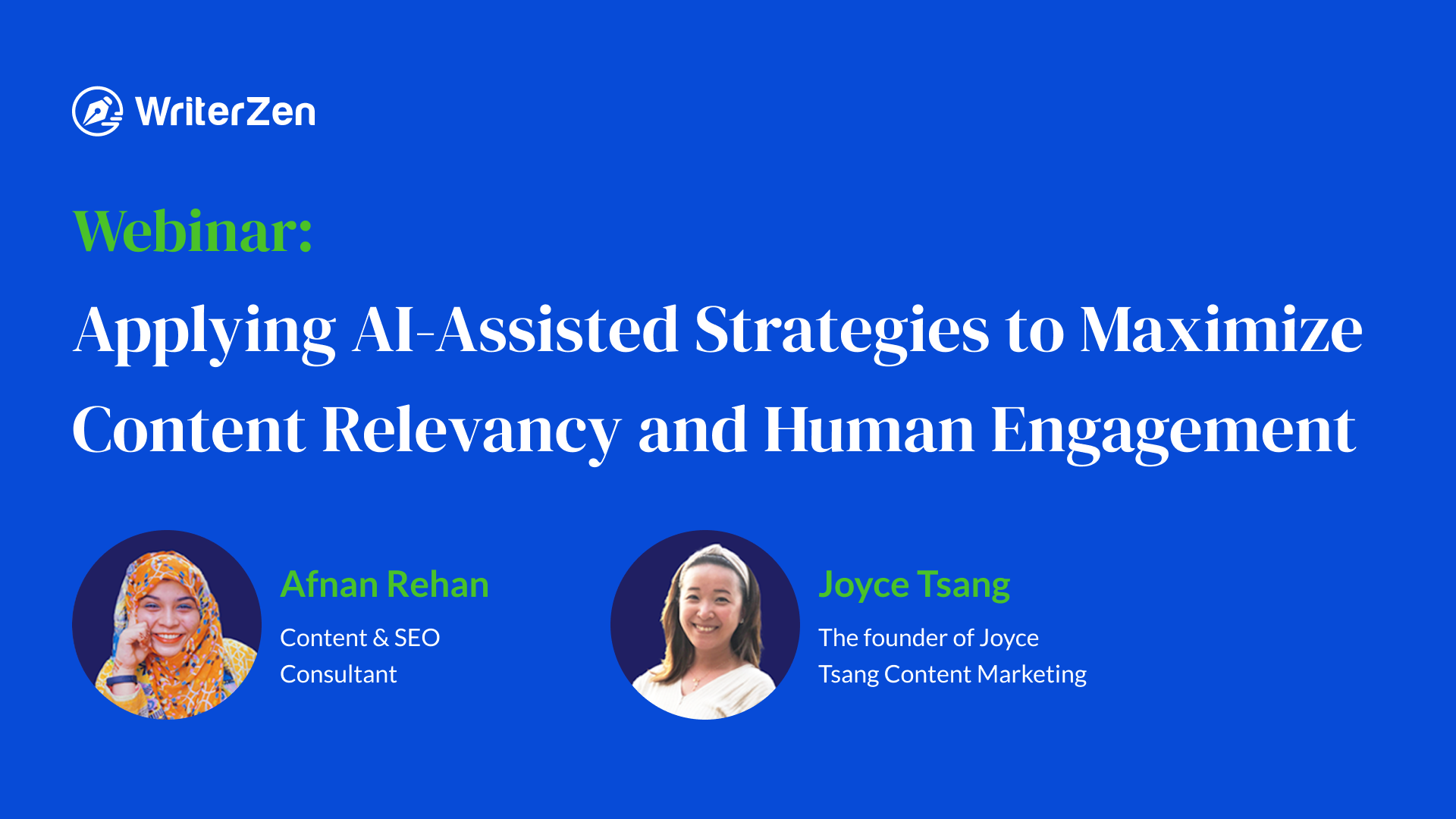 WriterZen

Webinar:

Applying AI-Assisted Strategies to Maximize Content Relevancy and Human Engagement

Afnan Rehan
Content & SEO Consultant

Joyce Tsang
The founder of Joyce Tsang Content Marketing